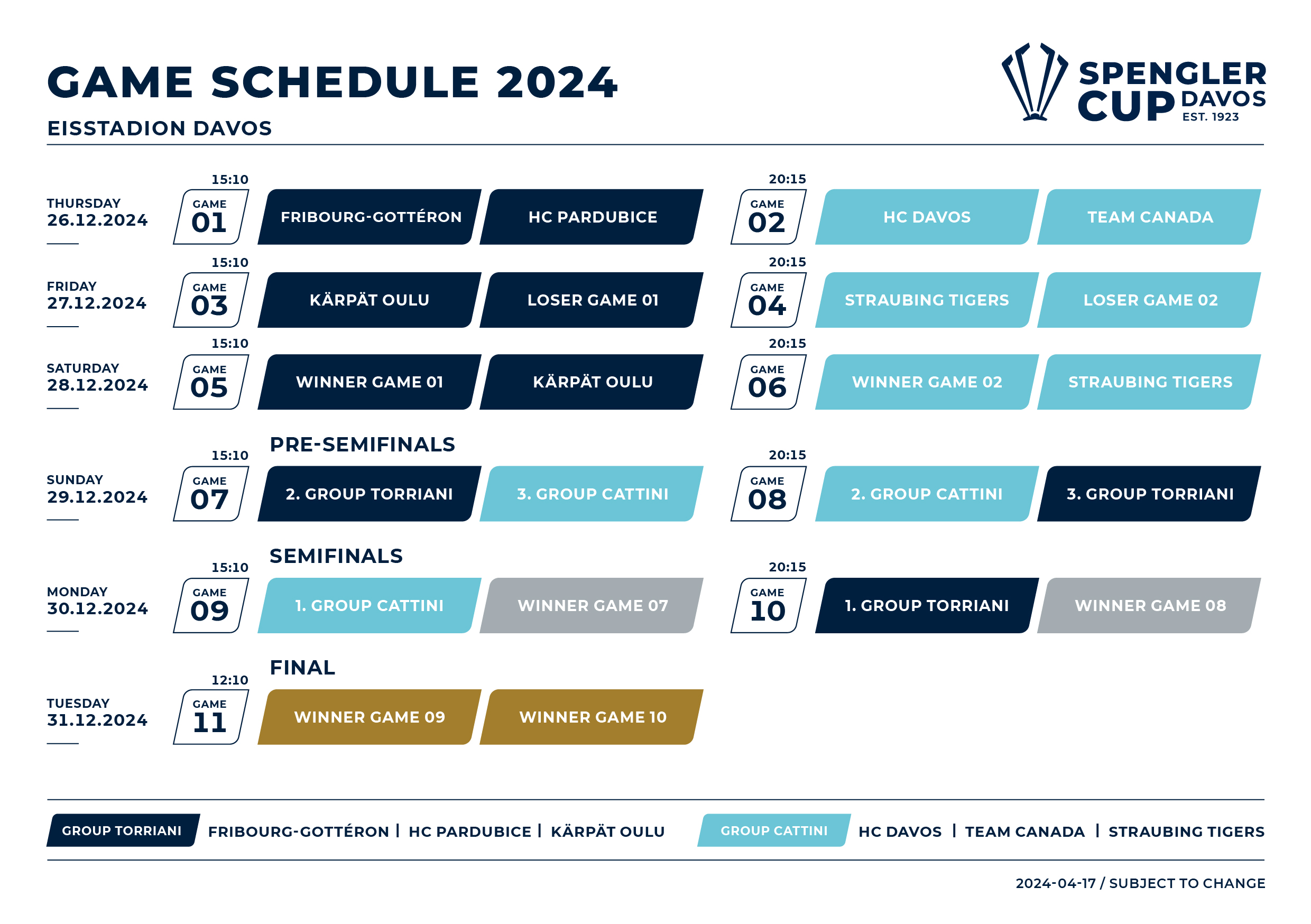 GAME SCHEDULE 2024

EISSTADION DAVOS

SPENGLER CUP DAVOS EST. 1923

THURSDAY 26.12.2024

15:10 GAME 01 FRIBOURG-GOTTÉRON HC PARDUBICE

20:15 GAME 02 HC DAVOS TEAM CANADA

FRIDAY 27.12.2024

15:10 GAME 03 KÄRPÄT OULU LOSER GAME 01

20:15 GAME 04 STRAUBING TIGERS LOSER GAME 02

SATURDAY 28.12.2024

15:10 GAME 05 WINNER GAME 01 KÄRPÄT OULU

20:15 GAME 06 WINNER GAME 02 STRAUBING TIGERS

PRE-SEMIFINALS

SUNDAY 29.12.2024

15:10 GAME 07 2. GROUP TORRIANI 3. GROUP CATTINI

20:15 GAME 08 2. GROUP CATTINI 3. GROUP TORRIANI

SEMIFINALS

MONDAY 30.12.2024

15:10 GAME 09 1. GROUP CATTINI WINNER GAME 07

20:15 GAME 10 1. GROUP TORRIANI WINNER GAME 08

FINAL

TUESDAY 31.12.2024

12:10 GAME 11 WINNER GAME 09 WINNER GAME 10

GROUP TORRIANI FRIBOURG-GOTTÉRON | HC PARDUBICE | KÄRPÄT OULU

GROUP CATTINI HC DAVOS | TEAM CANADA | STRAUBING TIGERS

2024-04-17 / SUBJECT TO CHANGE